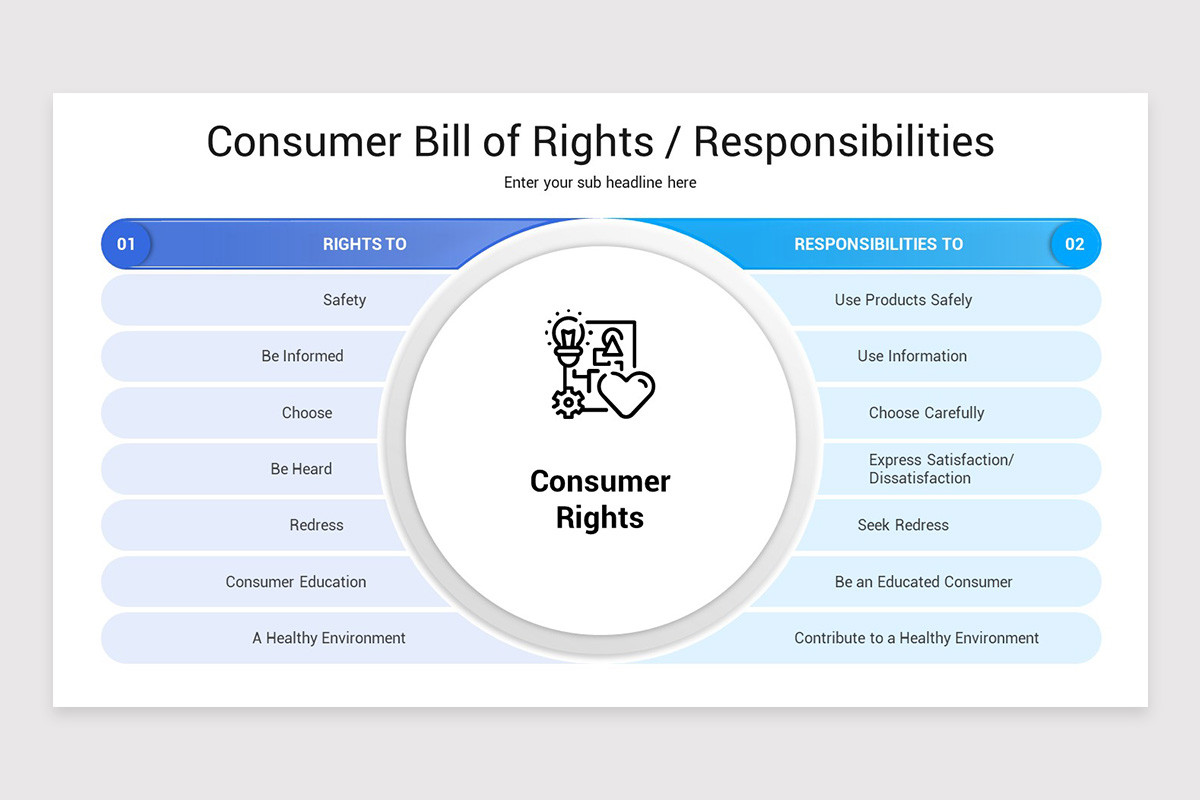 Consumer Bill of Rights / Responsibilities

Enter your sub headline here

01 RIGHTS TO

Safety

Be Informed

Choose

Be Heard

Redress

Consumer Education

A Healthy Environment

Consumer Rights

RESPONSIBILITIES TO 02

Use Products Safely

Use Information

Choose Carefully

Express Satisfaction/ Dissatisfaction

Seek Redress

Be an Educated Consumer

Contribute to a Healthy Environment